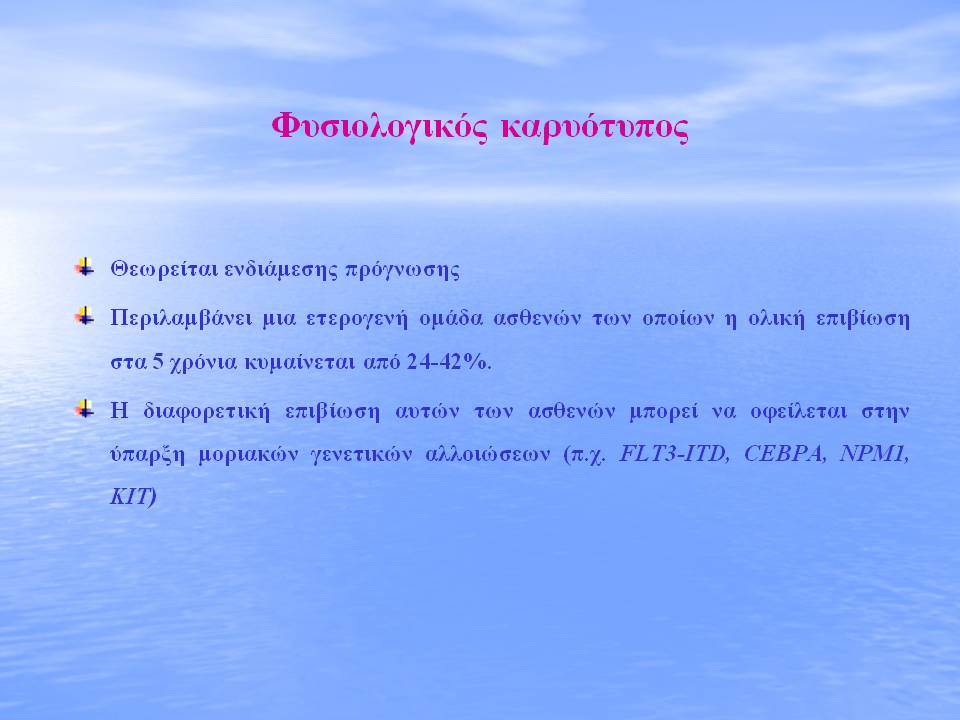 Φυσιολογικός καρυότυπος

Θεωρείται ενδιάμεσης πρόγνωσης

Περιλαμβάνει μια ετερογενή ομάδα ασθενών των οποίων η ολική επιβίωση στα 5 χρόνια κυμαίνεται από 24-42%.

Η διαφορετική επιβίωση αυτών των ασθενών μπορεί να οφείλεται στην ύπαρξη μοριακών γενετικών αλλοιώσεων (π.χ. FLT3-ITD, CEBPA, NPM1, KIT)